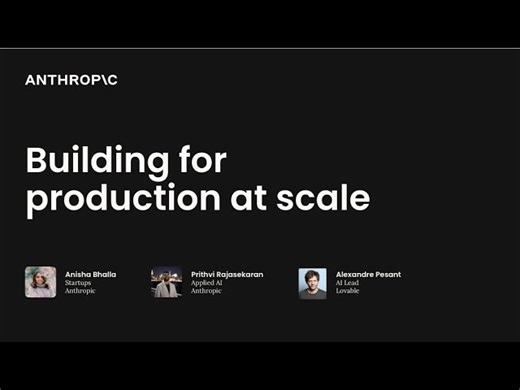 ANTHROP\C

Building for production at scale

Anisha Bhalla
Startups
Anthropic

Prithvi Rajasekaran
Applied AI
Anthropic

Alexandre Pesant
AI Lead
Lovable